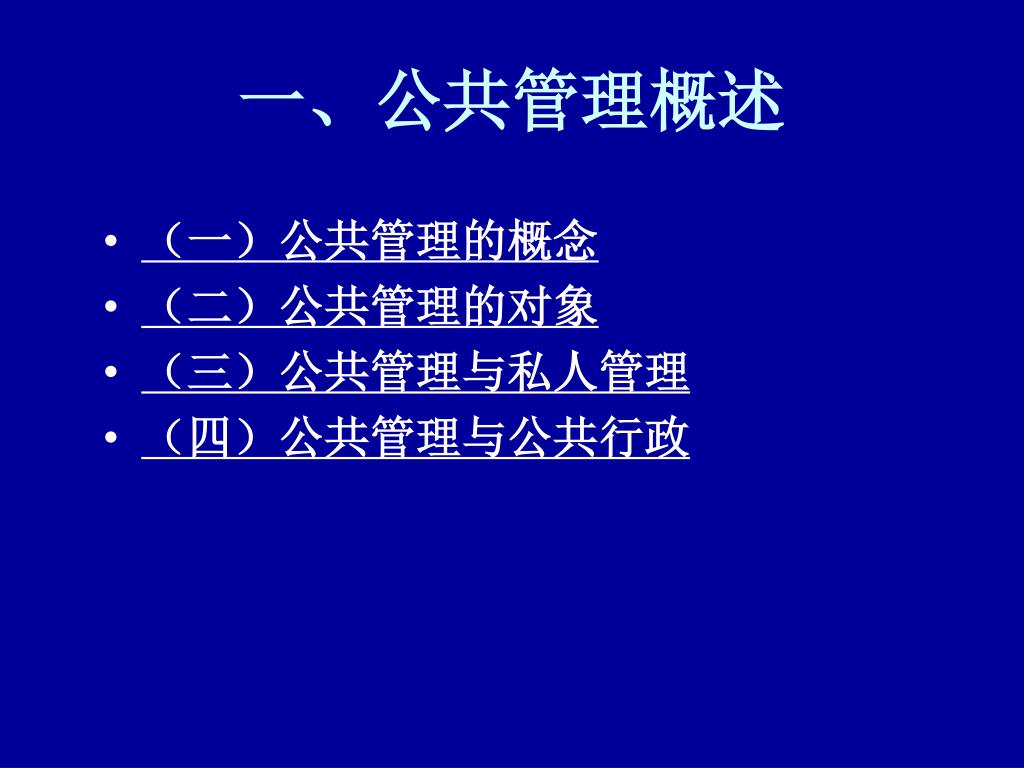 一、公共管理概述

• （一）公共管理的概念
• （二）公共管理的对象
• （三）公共管理与私人管理
• （四）公共管理与公共行政